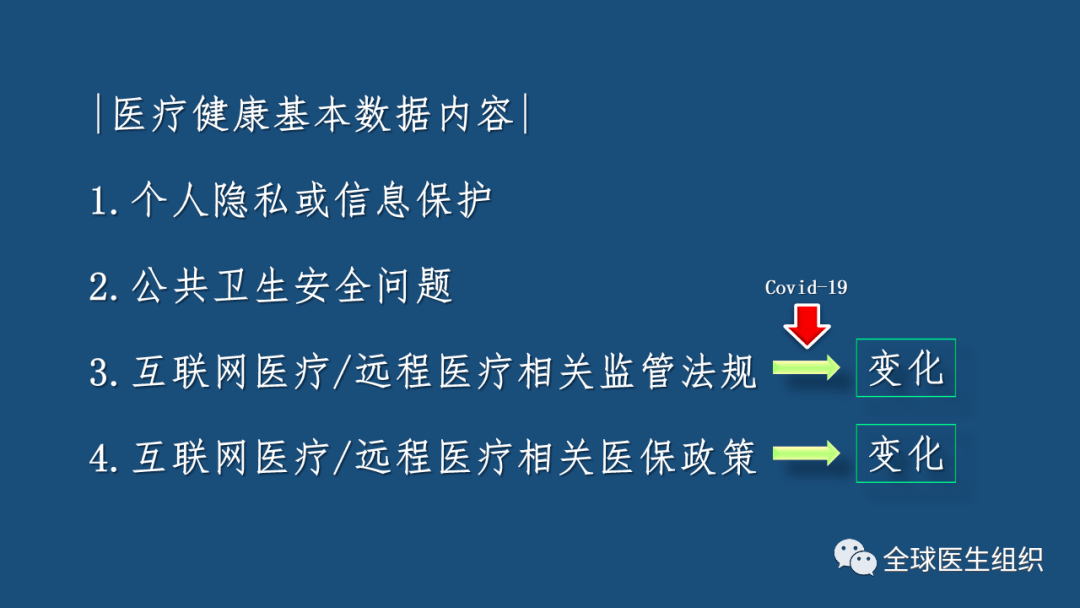 |医疗健康基本数据内容|

1.个人隐私或信息保护

2.公共卫生安全问题

Covid-19

3.互联网医疗/远程医疗相关监管法规 变化

4.互联网医疗/远程医疗相关医保政策 变化

全球医生组织